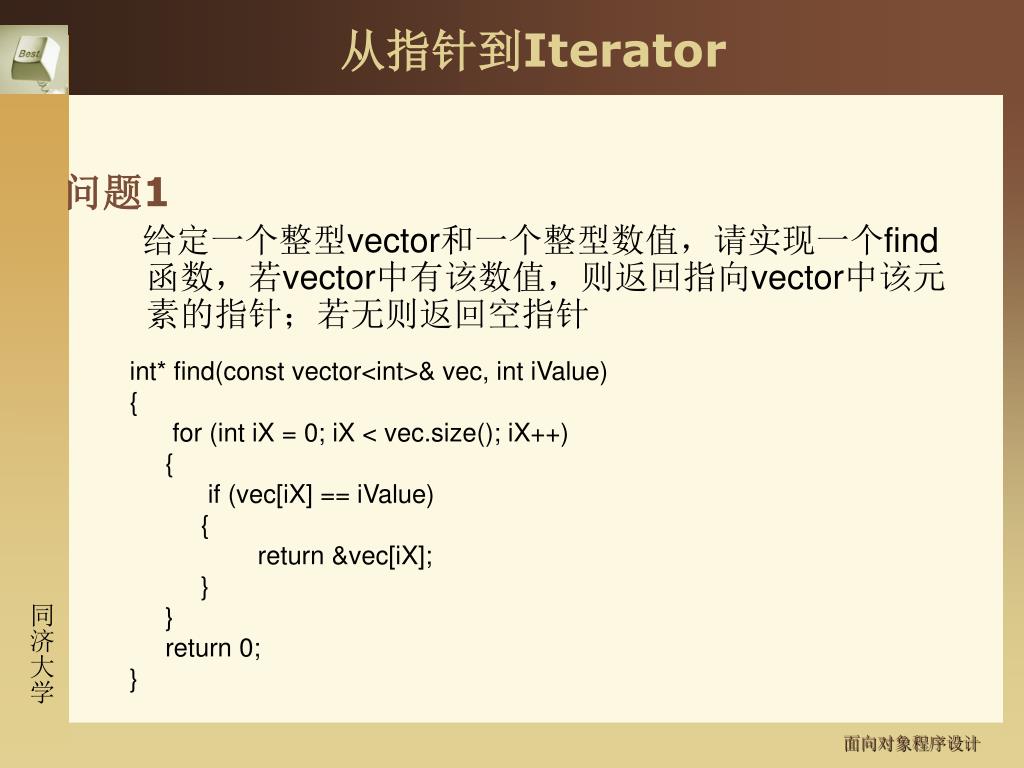 Best

从指针到Iterator

问题1

给定一个整型vector和一个整型数值，请实现一个find函数，若vector中有该数值，则返回指向vector中该元素的指针；若无则返回空指针

int* find(const vector<int>& vec, int iValue)
{
for (int iX = 0; iX < vec.size(); iX++)
{
if (vec[iX] == iValue)
{
return &vec[iX];
}
}
return 0;
}

同济大学

面向对象程序设计